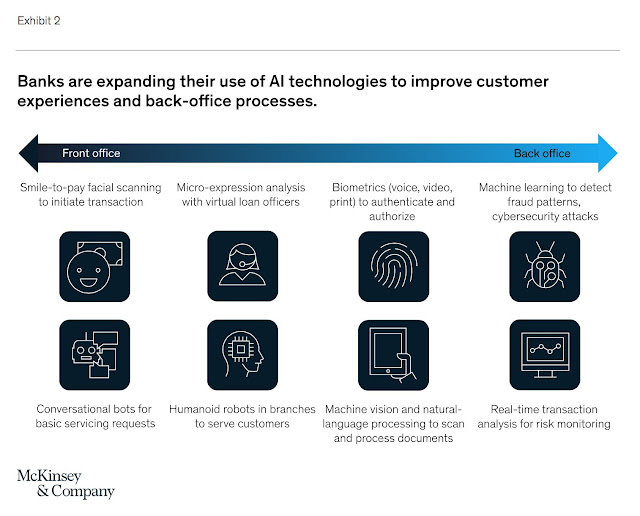 Exhibit 2

Banks are expanding their use of AI technologies to improve customer experiences and back-office processes.

Front office

Back office

Smile-to-pay facial scanning to initiate transaction

Micro-expression analysis with virtual loan officers

Biometrics (voice, video, print) to authenticate and authorize

Machine learning to detect fraud patterns, cybersecurity attacks

Conversational bots for basic servicing requests

Humanoid robots in branches to serve customers

Machine vision and natural-language processing to scan and process documents

Real-time transaction analysis for risk monitoring

McKinsey & Company